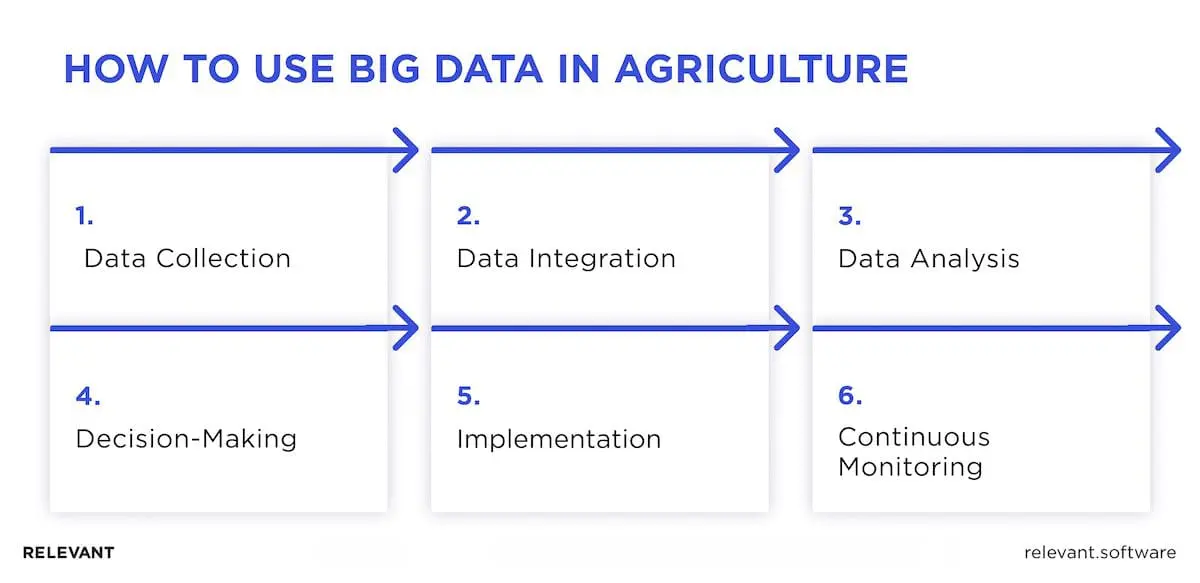 HOW TO USE BIG DATA IN AGRICULTURE

1.
Data Collection

2.
Data Integration

3.
Data Analysis

4.
Decision-Making

5.
Implementation

6.
Continuous Monitoring

RELEVANT

relevant.software